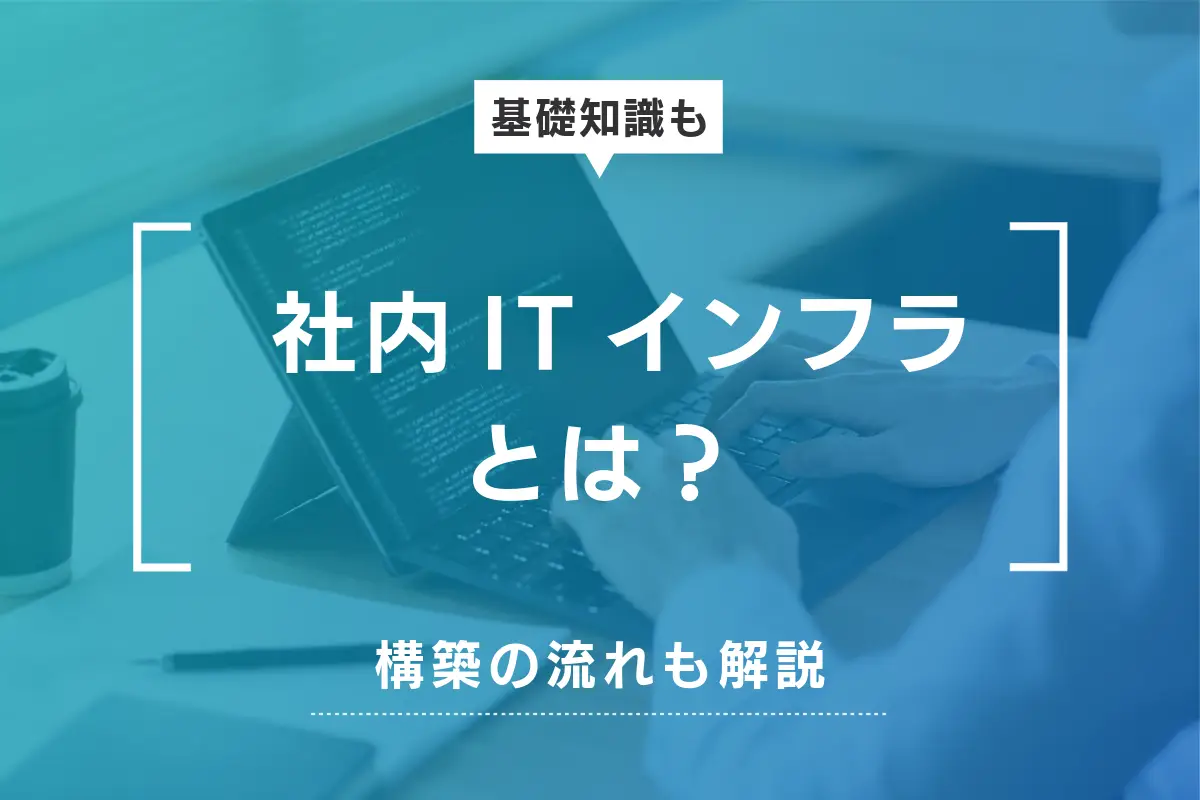 基礎知識も

社内 IT インフラ
とは？

構築の流れも解説